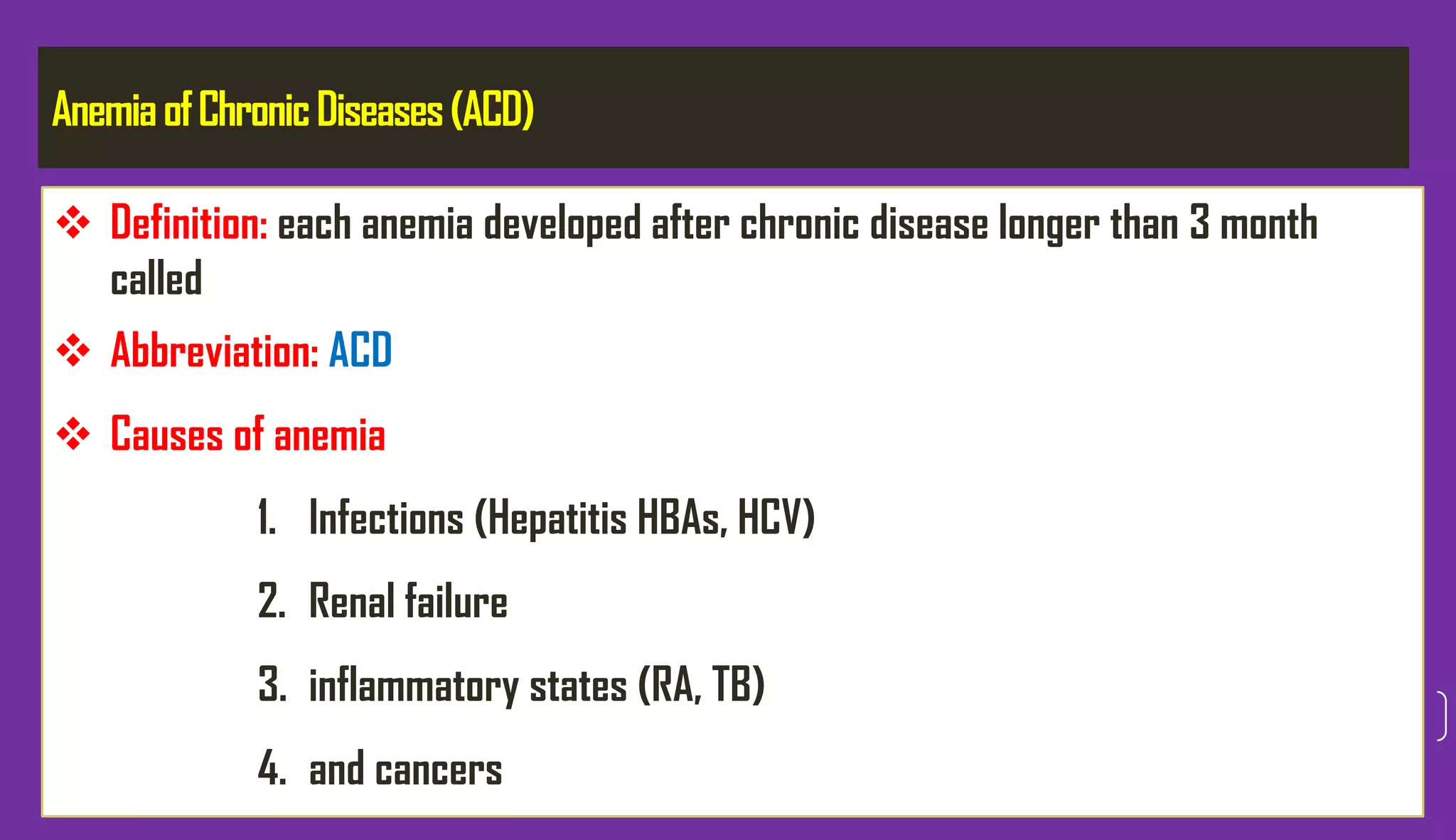 Anemia of Chronic Diseases (ACD)

❖ Definition: each anemia developed after chronic disease longer than 3 month called

❖ Abbreviation: ACD

❖ Causes of anemia

1. Infections (Hepatitis HBAs, HCV)

2. Renal failure

3. inflammatory states (RA, TB)

4. and cancers